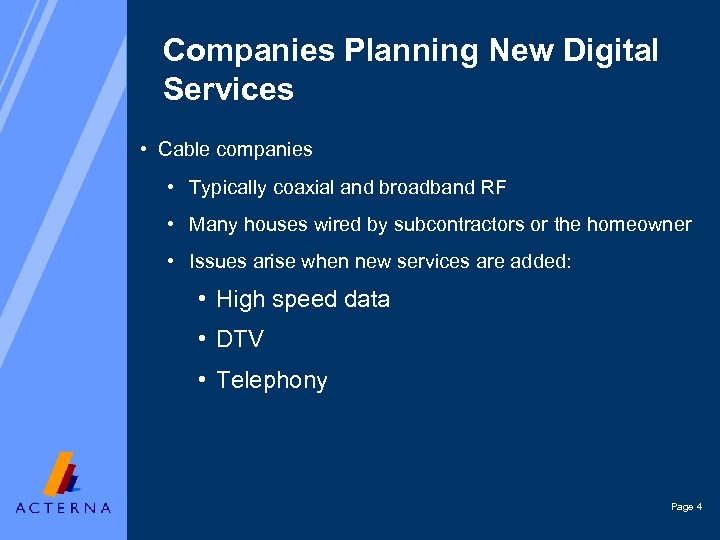 Companies Planning New Digital Services

• Cable companies

• Typically coaxial and broadband RF

• Many houses wired by subcontractors or the homeowner

• Issues arise when new services are added:

• High speed data

• DTV

• Telephony

ACTERNA

Page 4